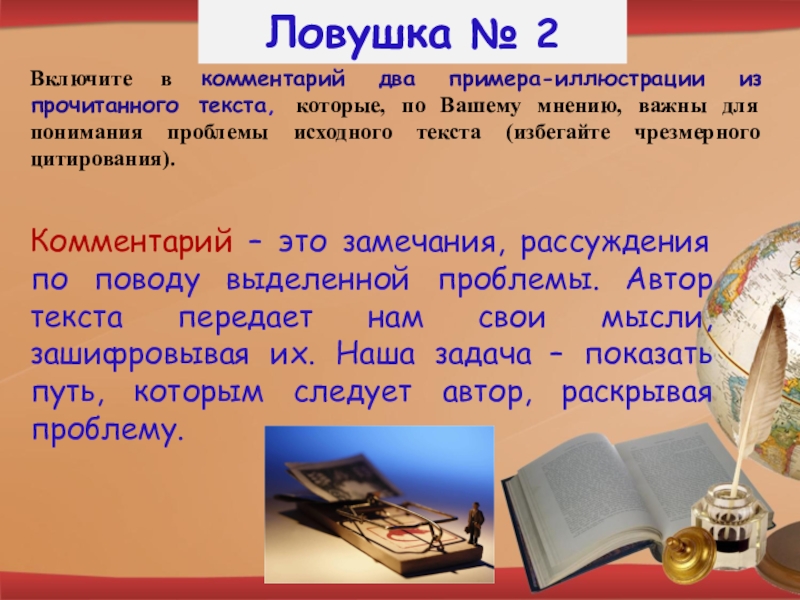 Ловушка № 2

Включите в комментарий два примера-иллюстрации из прочитанного текста, которые, по Вашему мнению, важны для понимания проблемы исходного текста (избегайте чрезмерного цитирования).

Комментарий – это замечания, рассуждения по поводу выделенной проблемы. Автор текста передает нам свои мысли, зашифровывая их. Наша задача – показать путь, которым следует автор, раскрывая проблему.